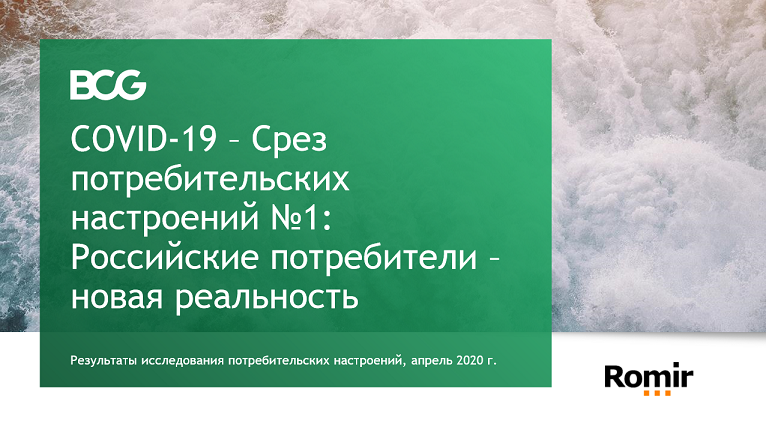 BCG

COVID-19 – Срез потребительских настроений №1: Российские потребители – новая реальность

Результаты исследования потребительских настроений, апрель 2020 г.

Romir